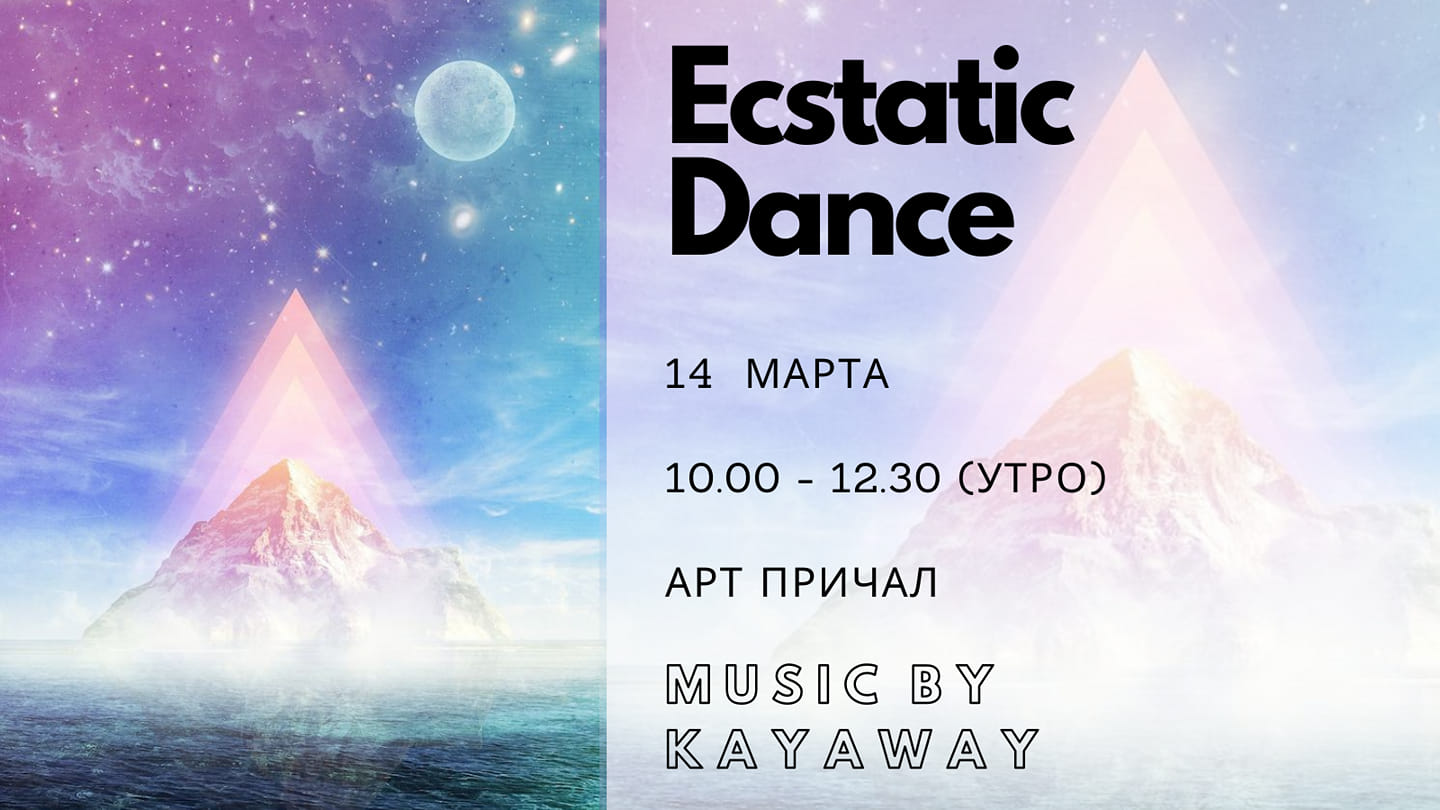 Ecstatic Dance

14 МАРТА

10.00 - 12.30 (УТРО)

АРТ ПРИЧАЛ

MUSIC BY KAYAWAY